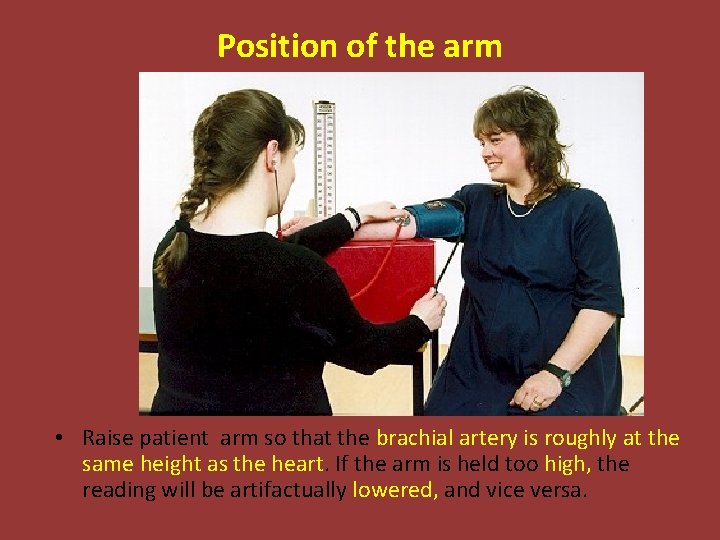 Position of the arm

• Raise patient arm so that the brachial artery is roughly at the same height as the heart. If the arm is held too high, the reading will be artifactually lowered, and vice versa.